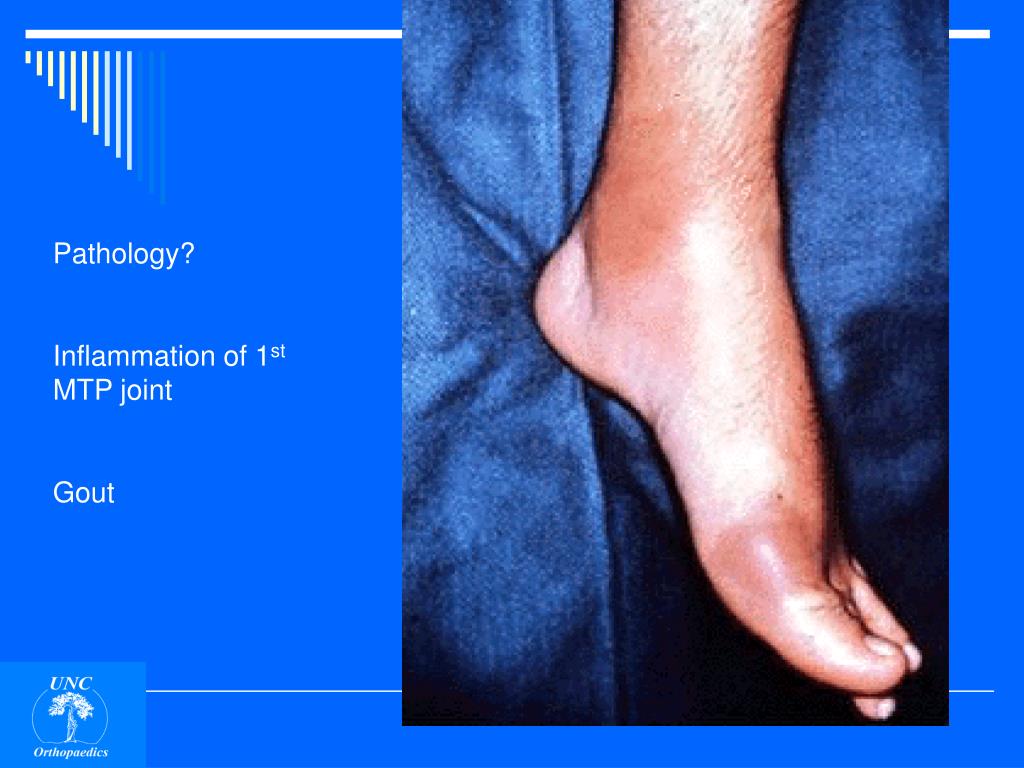 Pathology?

Inflammation of 1$^{st}$ MTP joint

Gout

UNC
Orthopaedics